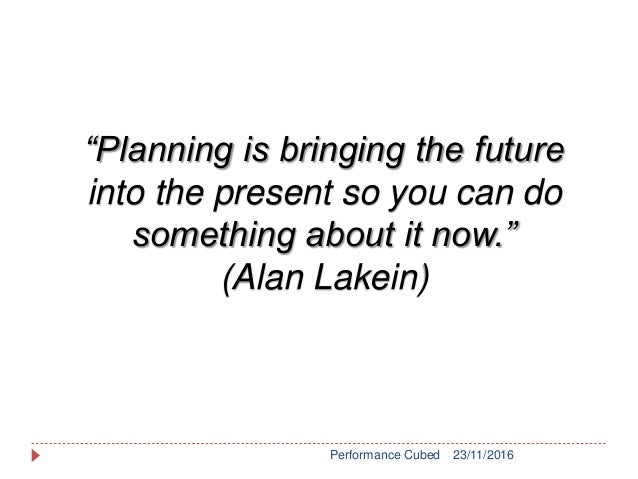 “Planning is bringing the future into the present so you can do something about it now.”
(Alan Lakein)

Performance Cubed 23/11/2016